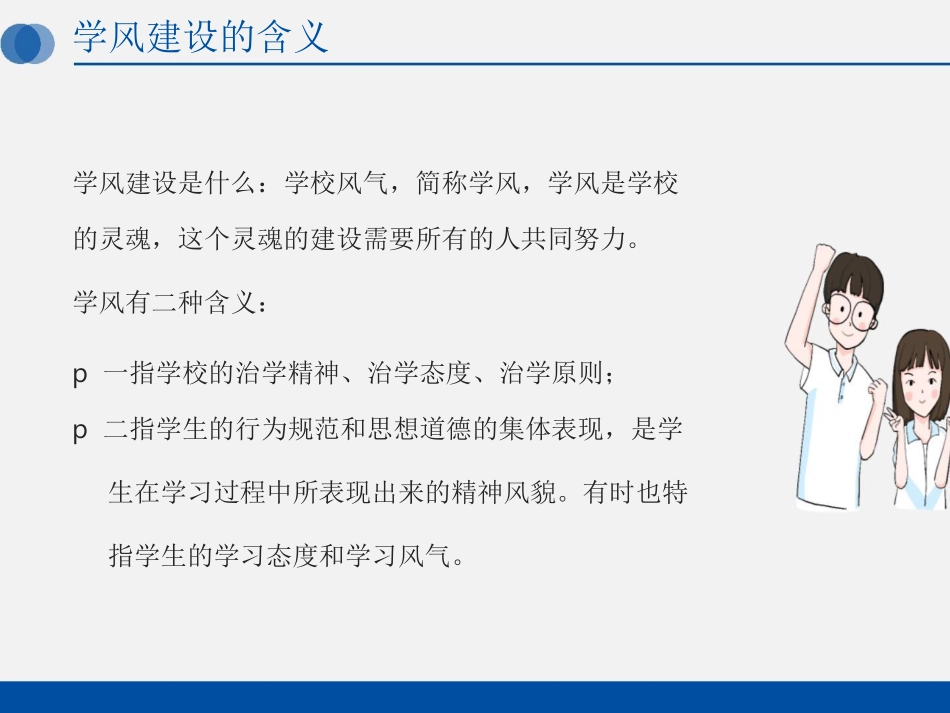 学风建设的含义

学风建设是什么：学校风气，简称学风，学风是学校的灵魂，这个灵魂的建设需要所有的人共同努力。

学风有二种含义：

p 一指学校的治学精神、治学态度、治学原则；

p 二指学生的行为规范和思想道德的集体表现，是学生在学习过程中所表现出来的精神风貌。有时也特指学生的学习态度和学习风气。